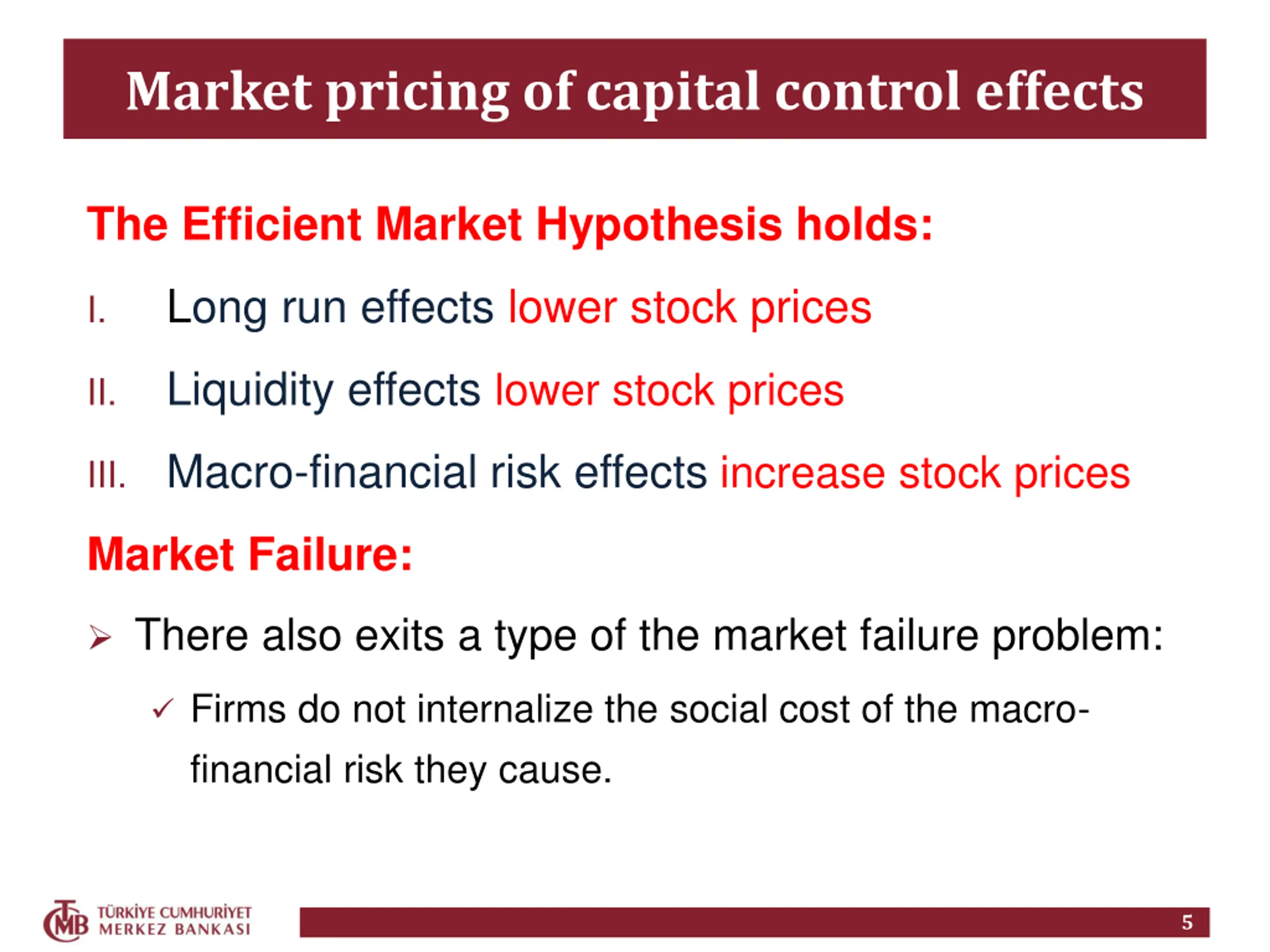 Market pricing of capital control effects

The Efficient Market Hypothesis holds:

I. Long run effects lower stock prices

II. Liquidity effects lower stock prices

III. Macro-financial risk effects increase stock prices

Market Failure:

➢ There also exits a type of the market failure problem:

✓ Firms do not internalize the social cost of the macro-financial risk they cause.

TCMB TÜRKİYE CUMHURİYET MERKEZ BANKASI

5